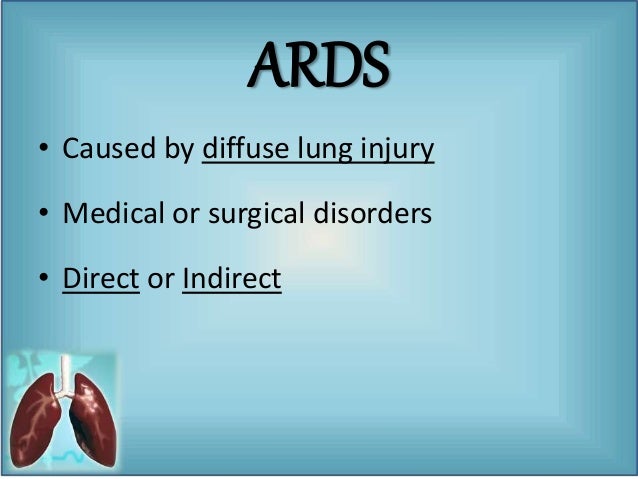 ARDS

• Caused by diffuse lung injury

• Medical or surgical disorders

• Direct or Indirect